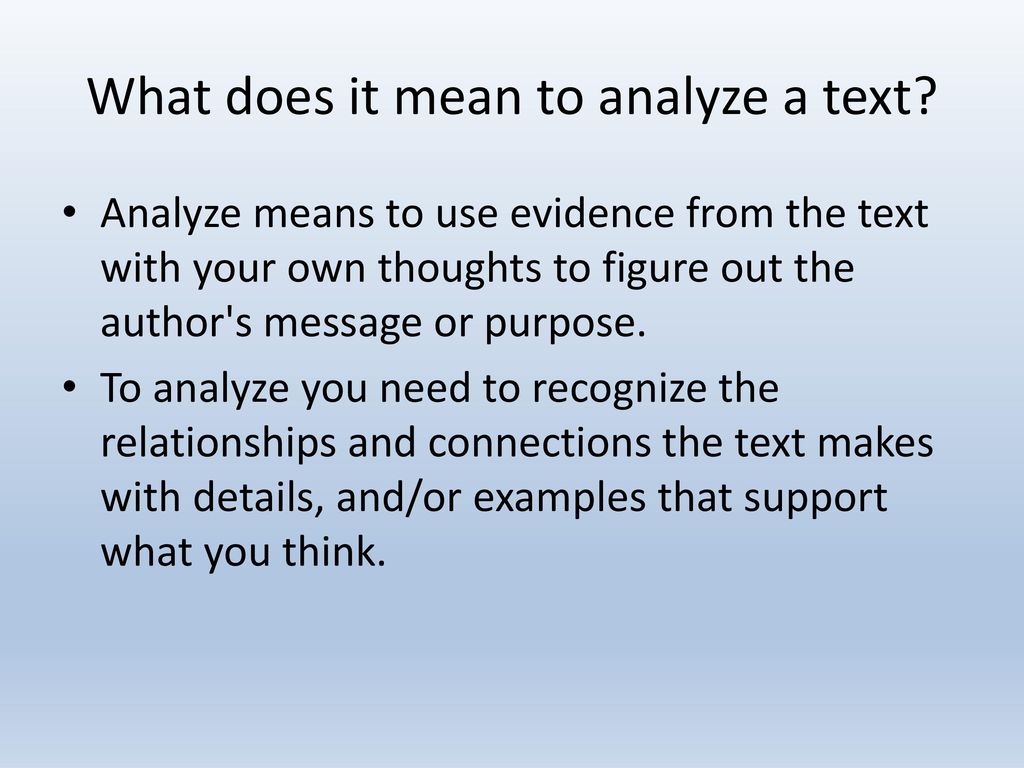 What does it mean to analyze a text?

• Analyze means to use evidence from the text with your own thoughts to figure out the author's message or purpose.

• To analyze you need to recognize the relationships and connections the text makes with details, and/or examples that support what you think.